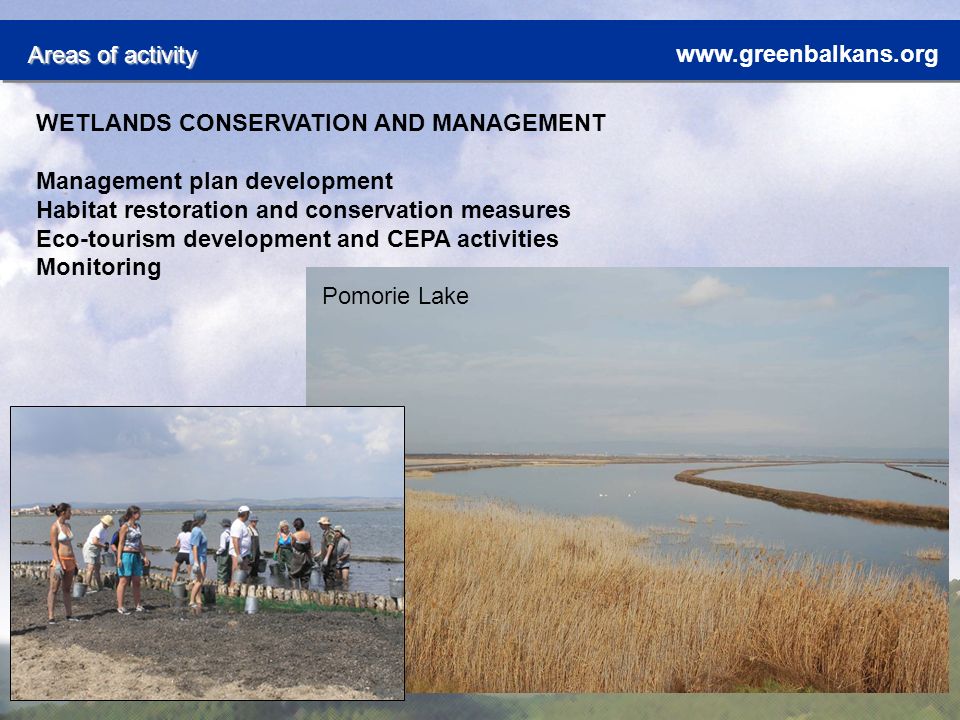 Areas of activity

www.greenbalkans.org

WETLANDS CONSERVATION AND MANAGEMENT

Management plan development
Habitat restoration and conservation measures
Eco-tourism development and CEPA activities
Monitoring

Pomorie Lake